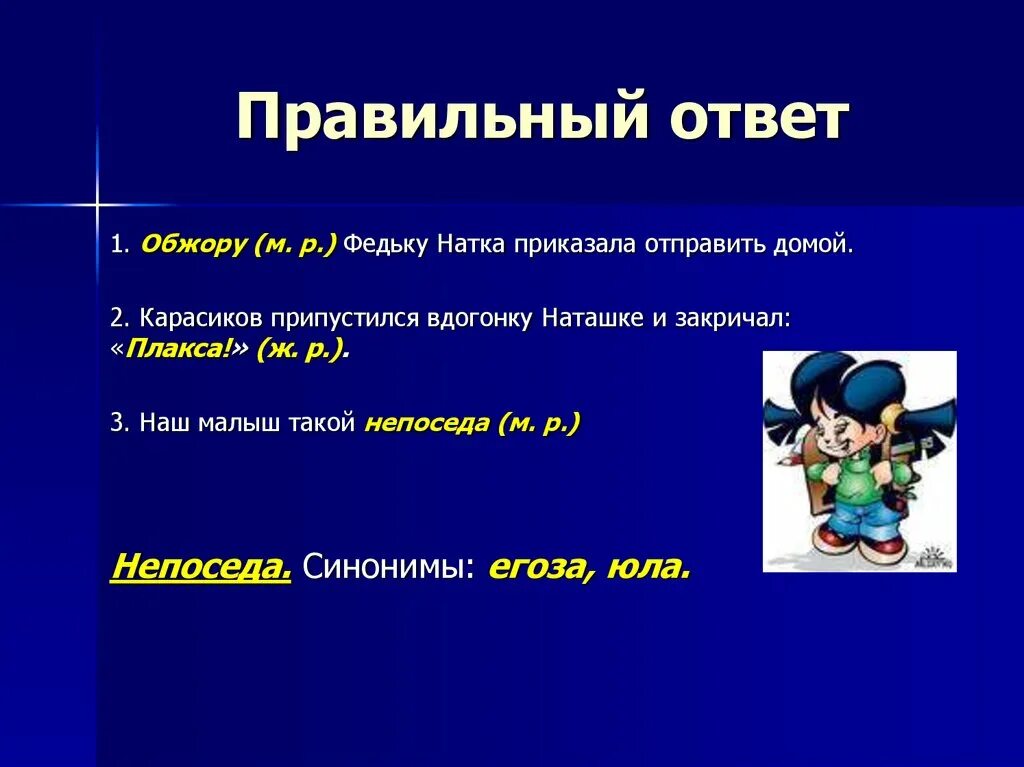 Правильный ответ

1. Обжору (м. р.) Федьку Натка приказала отправить домой.

2. Карасиков припустился вдогонку Наташке и закричал: «Плакса!» (ж. р.).

3. Наш малыш такой непоседа (м. р.)

Непоседа. Синонимы: егоза, юла.